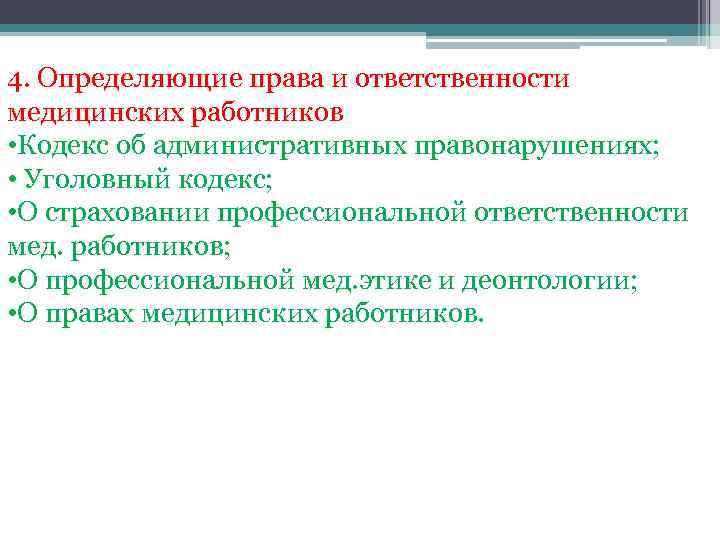 4. Определяющие права и ответственности медицинских работников
•Кодекс об административных правонарушениях;
• Уголовный кодекс;
•О страховании профессиональной ответственности мед. работников;
•О профессиональной мед.этике и деонтологии;
•О правах медицинских работников.